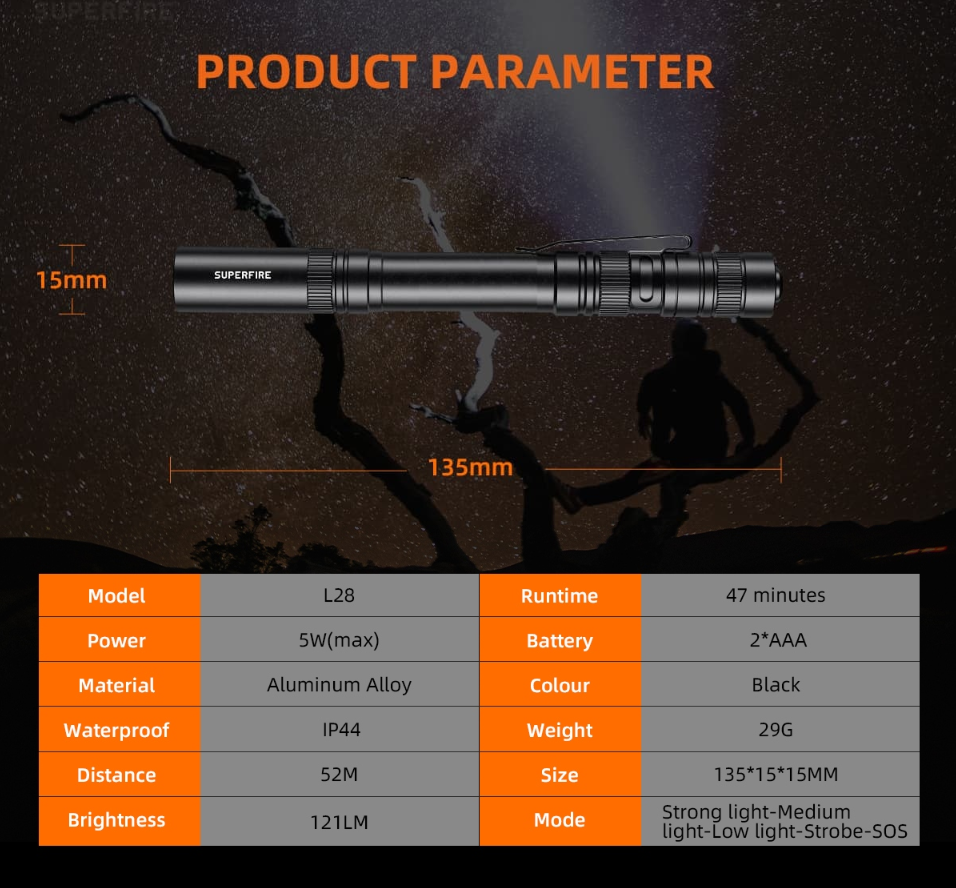 SUPERFIRE

PRODUCT PARAMETER

15mm

SUPERFIRE

135mm

| Model | L28 | Runtime | 47 minutes |
|---|---|---|---|
| Power | 5W(max) | Battery | 2*AAA |
| Material | Aluminum Alloy | Colour | Black |
| Waterproof | IP44 | Weight | 29G |
| Distance | 52M | Size | 135*15*15MM |
| Brightness | 121LM | Mode | Strong light-Medium light-Low light-Strobe-SOS |